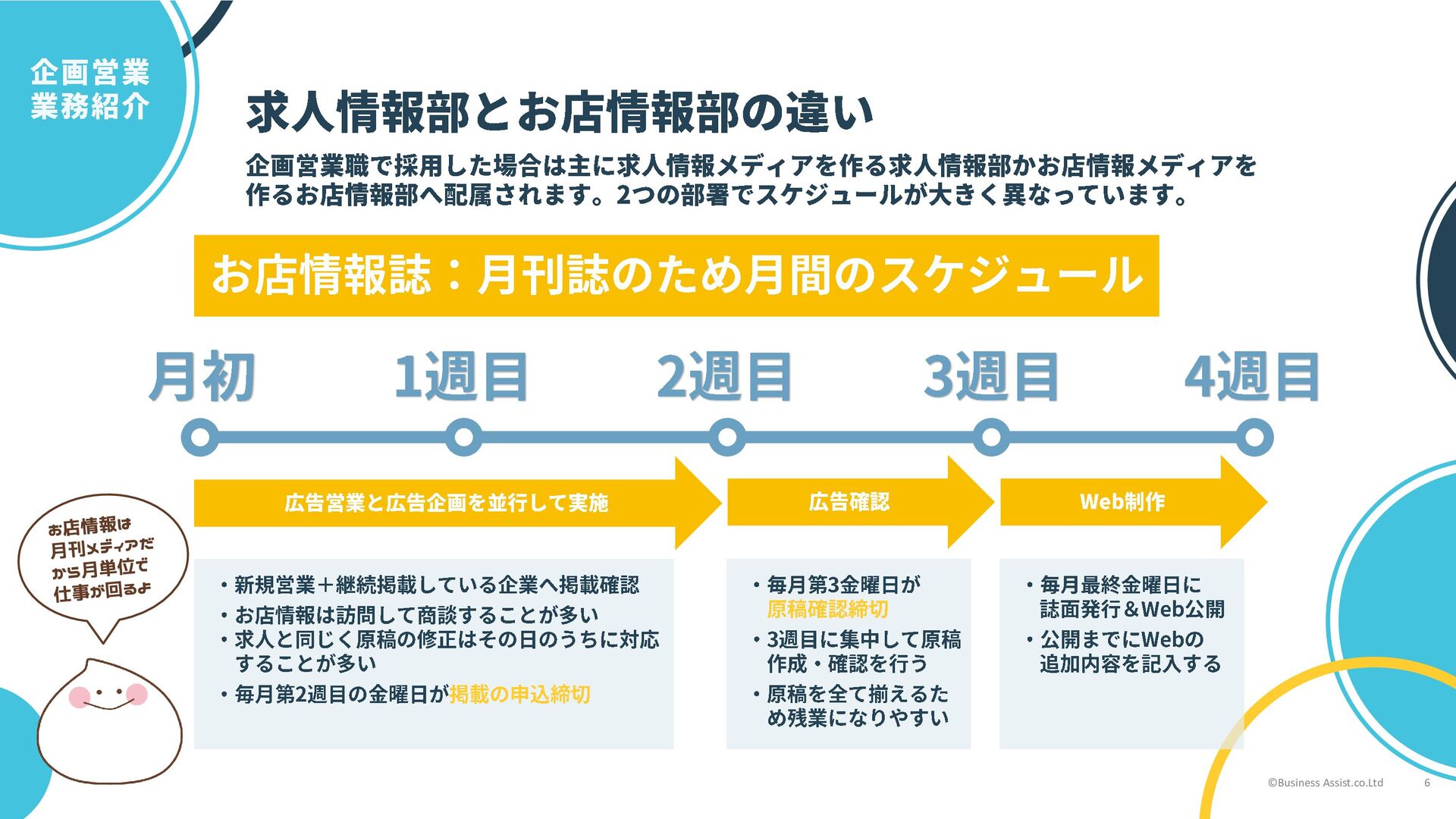 企画営業
業務紹介

求人情報部とお店情報部の違い

企画営業職で採用した場合は主に求人情報メディアを作る求人情報部かお店情報メディアを作るお店情報部へ配属されます。2つの部署でスケジュールが大きく異なっています。

お店情報誌：月刊誌のため月間のスケジュール

月初　1週目　2週目　3週目　4週目

広告営業と広告企画を並行して実施

広告確認

Web制作

お店情報は月刊メディアだから月単位で仕事が回るよ

・新規営業＋継続掲載している企業へ掲載確認
・お店情報は訪問して商談することが多い
・求人と同じく原稿の修正はその日のうちに対応することが多い
・毎月第2週目の金曜日が掲載の申込締切

・毎月第3金曜日が原稿確認締切
・3週目に集中して原稿作成・確認を行う
・原稿を全て揃えるため残業になりやすい

・毎月最終金曜日に誌面発行＆Web公開
・公開までにWebの追加内容を記入する

©Business Assist.co.Ltd　6